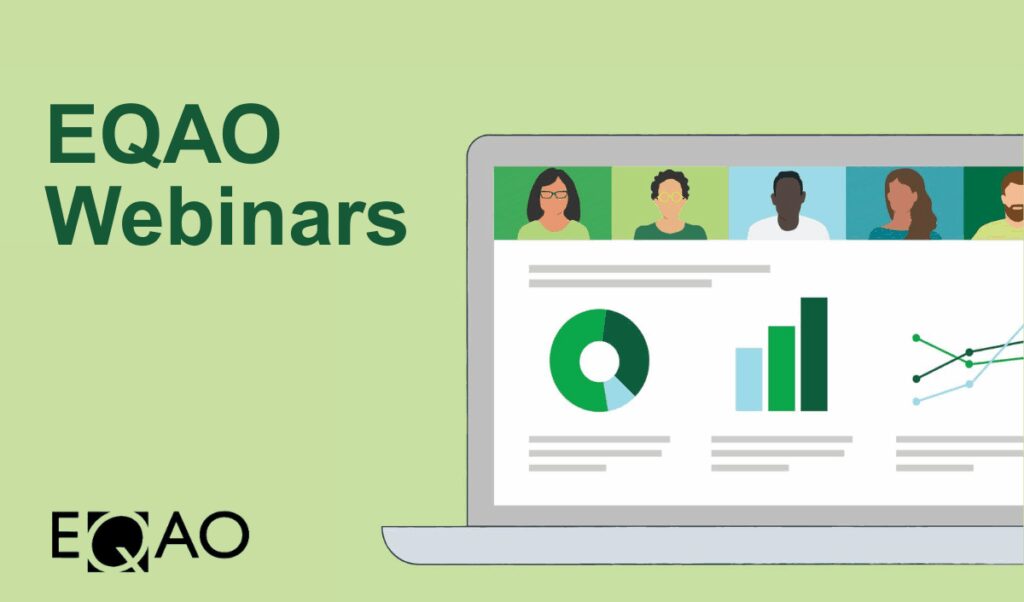 EQAO
Webinars

EQAO